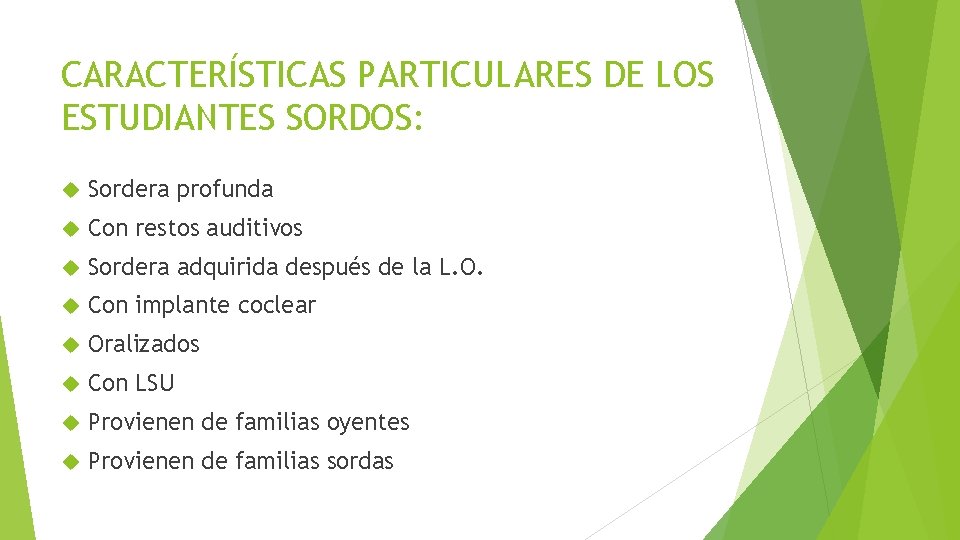 CARACTERÍSTICAS PARTICULARES DE LOS ESTUDIANTES SORDOS:

Sordera profunda

Con restos auditivos

Sordera adquirida después de la L.O.

Con implante coclear

Oralizados

Con LSU

Provienen de familias oyentes

Provienen de familias sordas